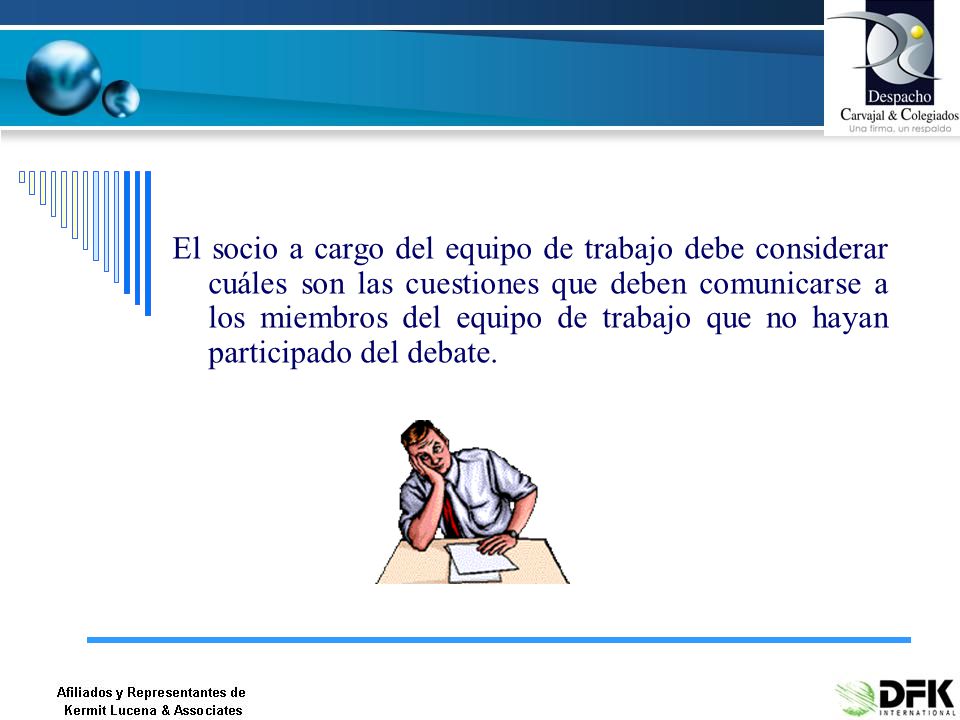 Despacho
Carvajal & Colegiados
Una firma, un respaldo

El socio a cargo del equipo de trabajo debe considerar cuáles son las cuestiones que deben comunicarse a los miembros del equipo de trabajo que no hayan participado del debate.

Afiliados y Representantes de
Kermit Lucena & Associates

DFK
INTERNATIONAL